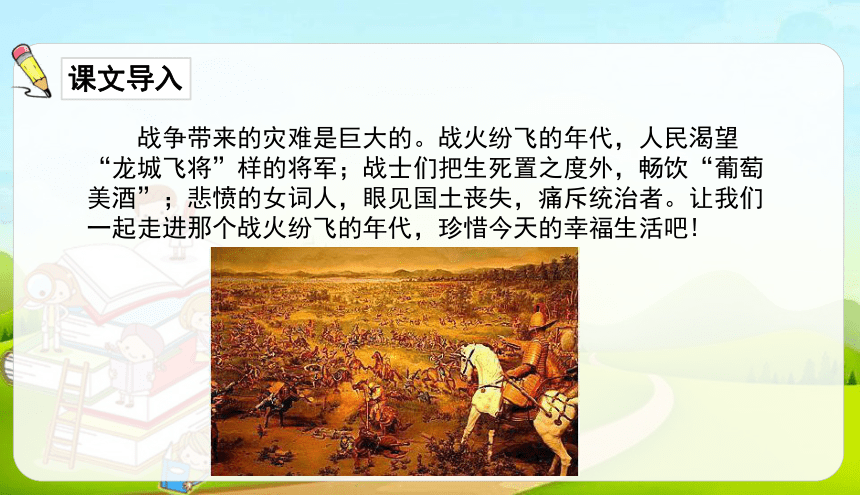 课文导入

战争带来的灾难是巨大的。战火纷飞的年代，人民渴望“龙城飞将”样的将军；战士们把生死置之度外，畅饮“葡萄美酒”；悲愤的女词人，眼见国土丧失，痛斥统治者。让我们一起走进那个战火纷飞的年代，珍惜今天的幸福生活吧！